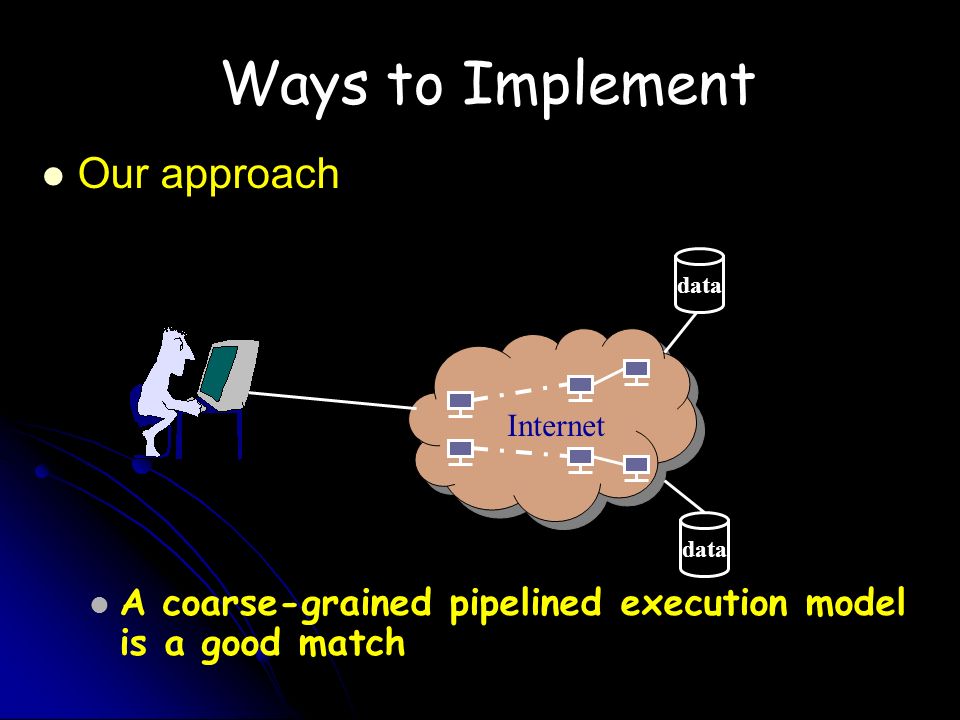 Ways to Implement

Our approach

data

Internet

data

A coarse-grained pipelined execution model is a good match